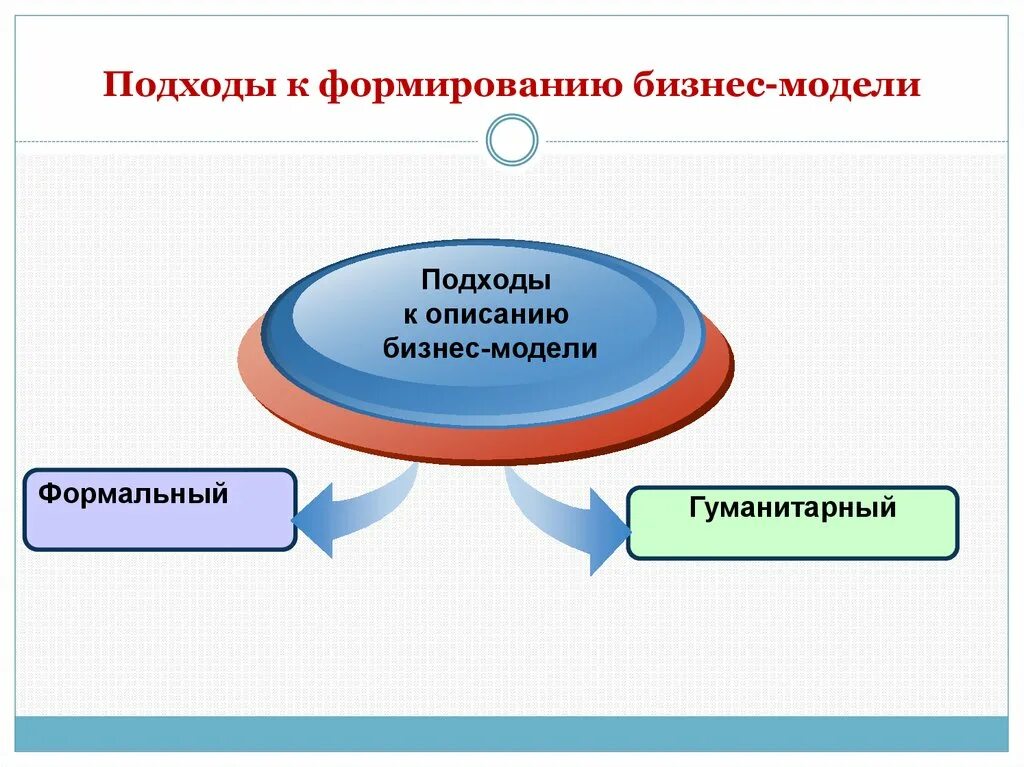 Подходы к формированию бизнес-модели

Подходы к описанию бизнес-модели

Формальный

Гуманитарный